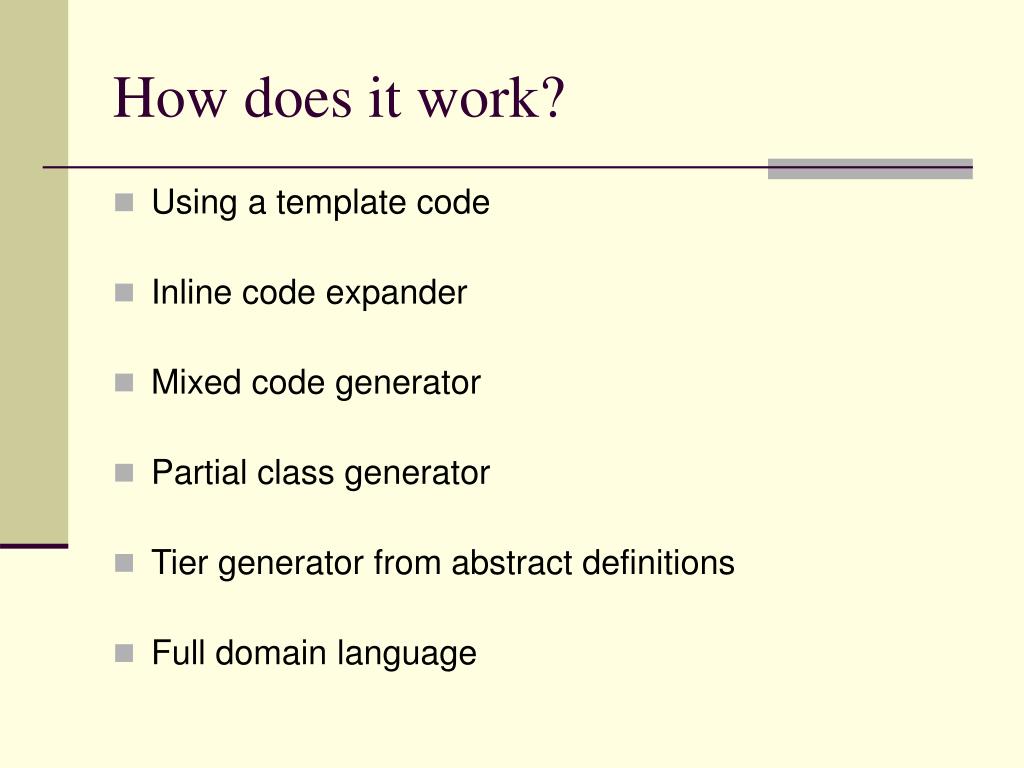 How does it work?

Using a template code

Inline code expander

Mixed code generator

Partial class generator

Tier generator from abstract definitions

Full domain language